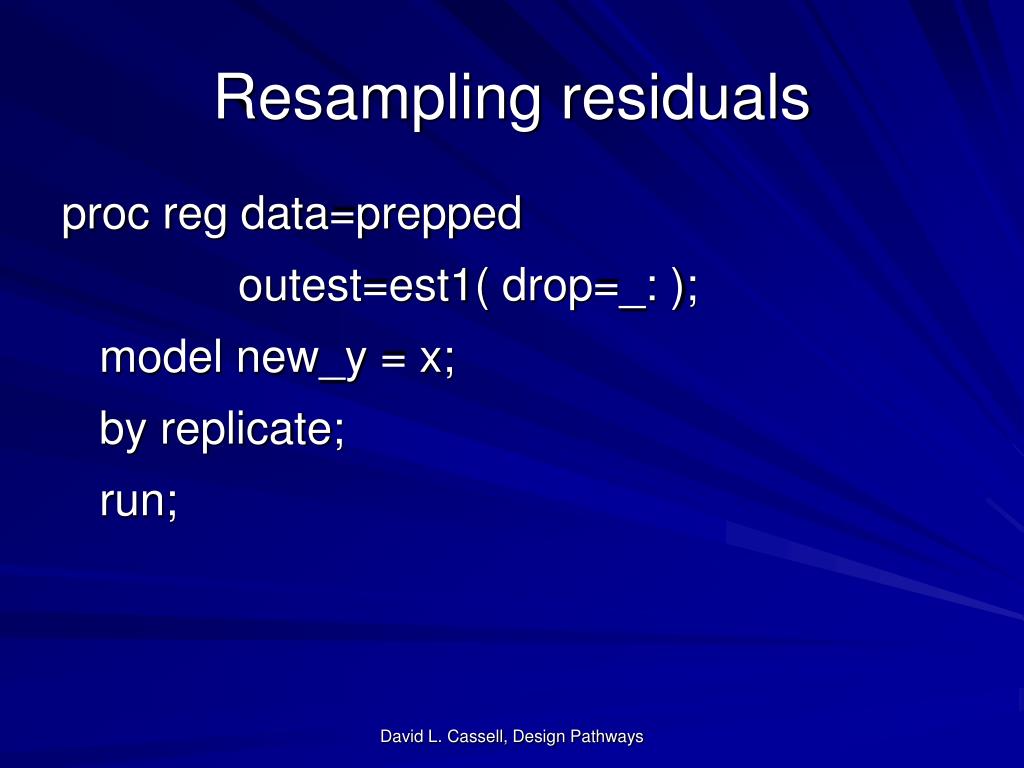 Resampling residuals

proc reg data=prepped
outest=est1( drop=_: );
model new_y = x;
by replicate;
run;

David L. Cassell, Design Pathways